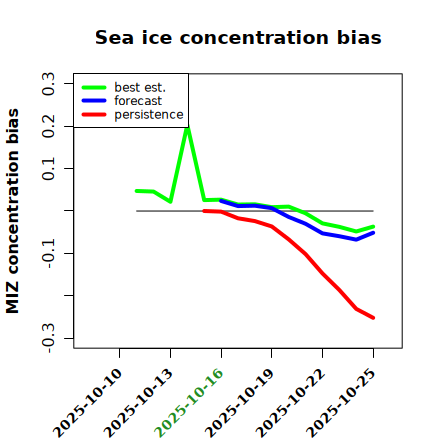 Sea ice concentration bias

best est.
forecast
persistence

MIZ concentration bias

0.3
0.2
0.1
-0.1
-0.3

2025-10-10
2025-10-13
2025-10-16
2025-10-19
2025-10-22
2025-10-25